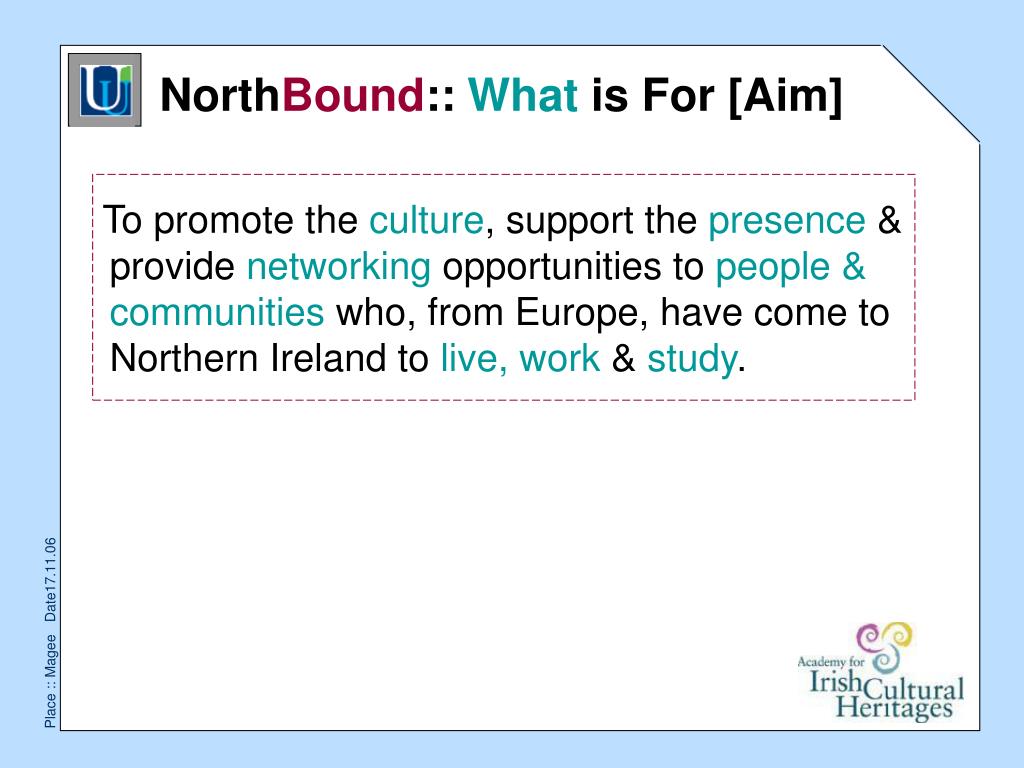 NorthBound:: What is For [Aim]

To promote the culture, support the presence & provide networking opportunities to people & communities who, from Europe, have come to Northern Ireland to live, work & study.

Place :: Magee Date17.11.06

Academy for Irish Cultural Heritages